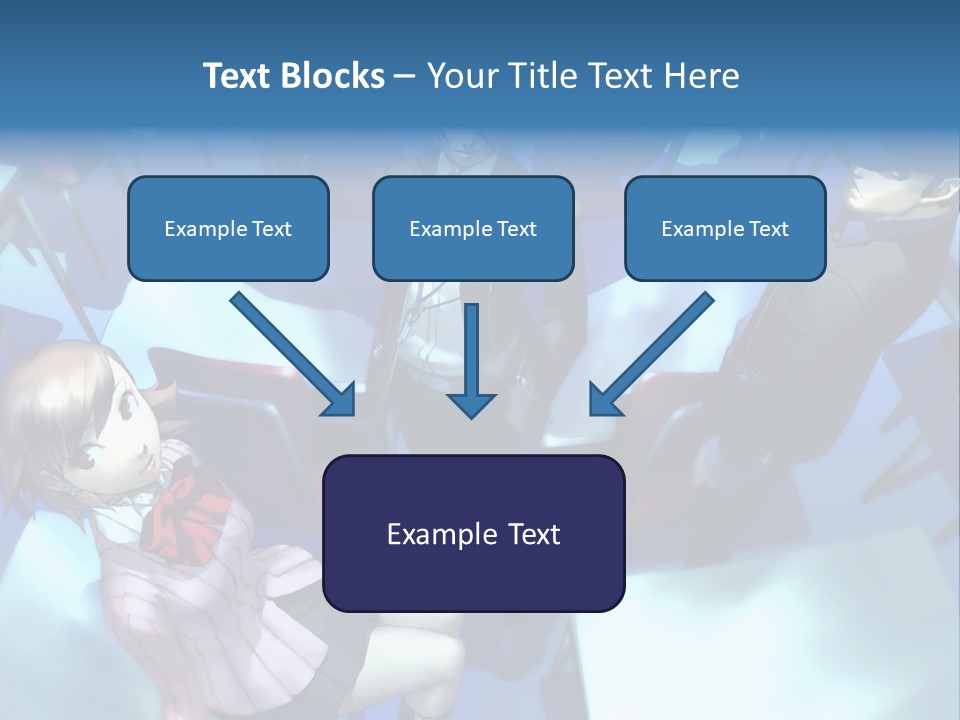 Text Blocks – Your Title Text Here

Example Text

Example Text

Example Text

Example Text